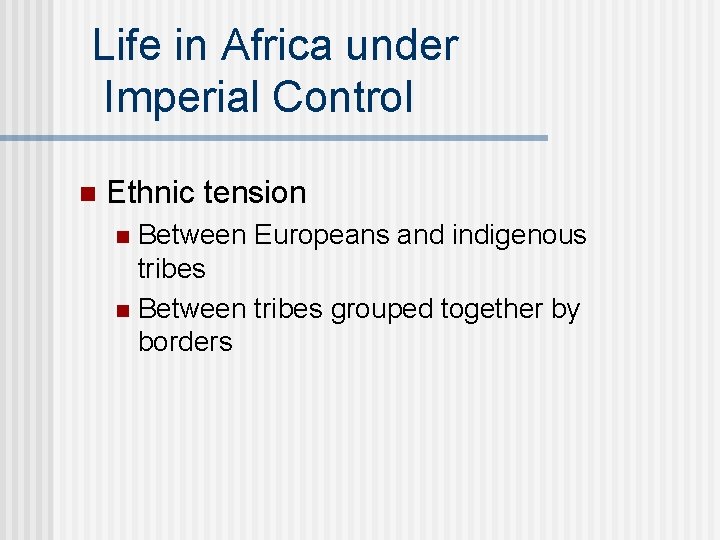 Life in Africa under Imperial Control

Ethnic tension

Between Europeans and indigenous tribes

Between tribes grouped together by borders